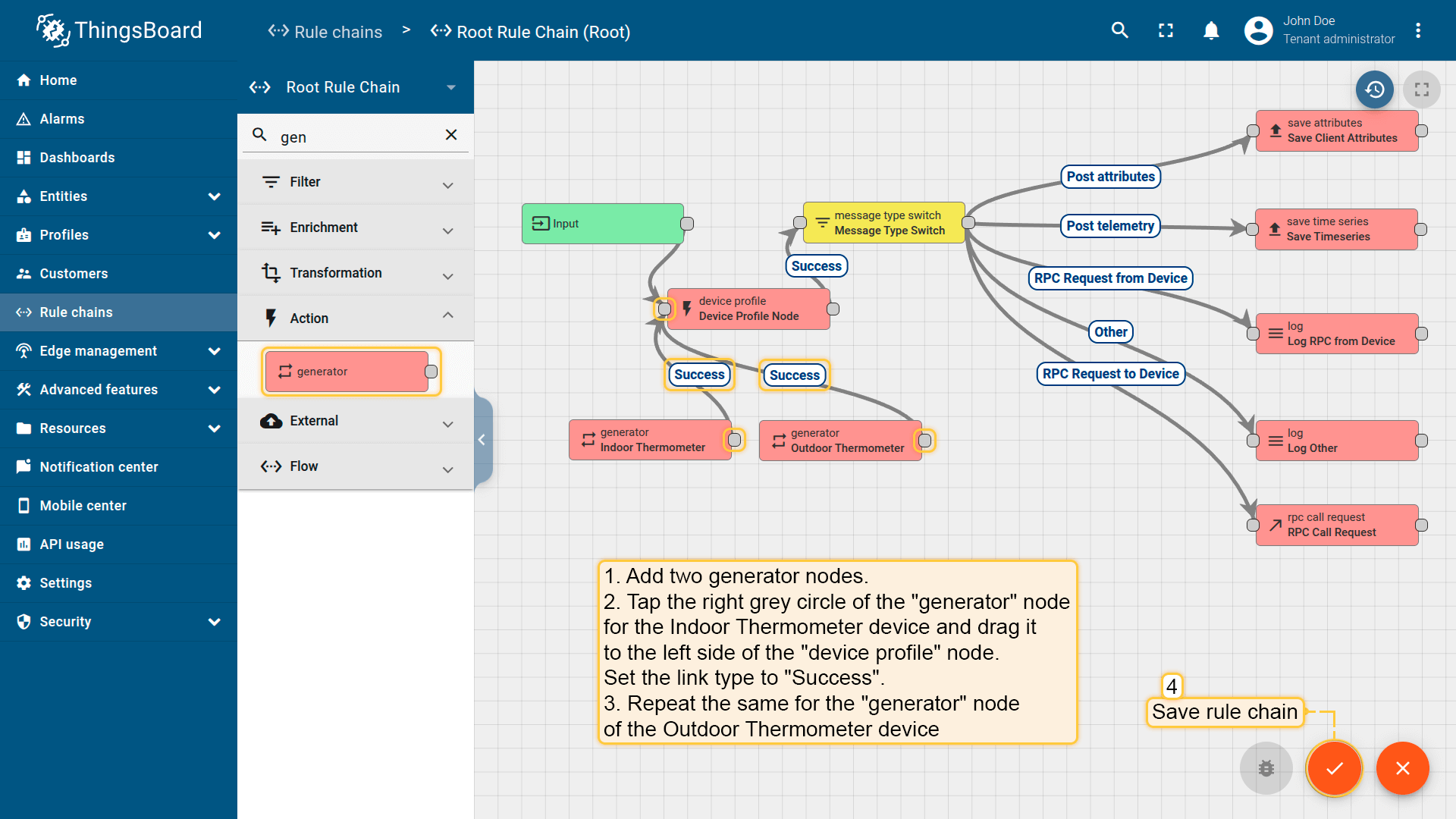 ThingsBoard
Rule chains > Root Rule Chain (Root)
John Doe
Tenant administrator

Home
Alarms
Dashboards
Entities
Profiles
Customers
Rule chains
Edge management
Advanced features
Resources
Notification center
Mobile center
API usage
Settings
Security

Root Rule Chain
gen
Filter
Enrichment
Transformation
Action
generator
External
Flow

Input
message type switch
Message Type Switch
Success
device profile
Device Profile Node
Success
Success
generator
Indoor Thermometer
generator
Outdoor Thermometer
Post attributes
Post telemetry
RPC Request from Device
Other
RPC Request to Device
save attributes
Save Client Attributes
save time series
Save Timeseries
log
Log RPC from Device
log
Log Other
rpc call request
RPC Call Request

1. Add two generator nodes.
2. Tap the right grey circle of the "generator" node for the Indoor Thermometer device and drag it to the left side of the "device profile" node.
Set the link type to "Success".
3. Repeat the same for the "generator" node of the Outdoor Thermometer device

4
Save rule chain